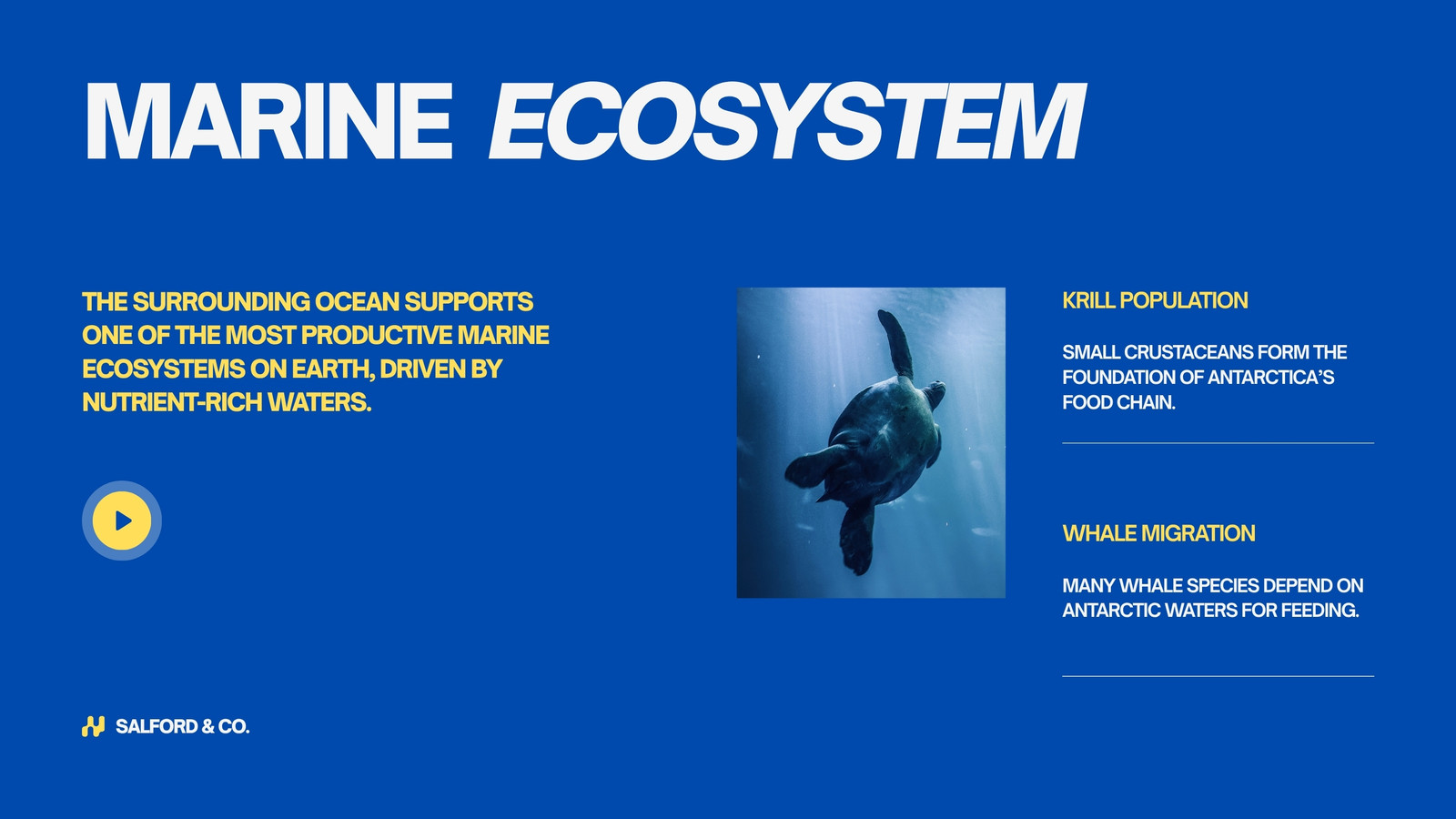 MARINE ECOSYSTEM

THE SURROUNDING OCEAN SUPPORTS ONE OF THE MOST PRODUCTIVE MARINE ECOSYSTEMS ON EARTH, DRIVEN BY NUTRIENT-RICH WATERS.

KRILL POPULATION

SMALL CRUSTACEANS FORM THE FOUNDATION OF ANTARCTICA'S FOOD CHAIN.

WHALE MIGRATION

MANY WHALE SPECIES DEPEND ON ANTARCTIC WATERS FOR FEEDING.

SALFORD & CO.